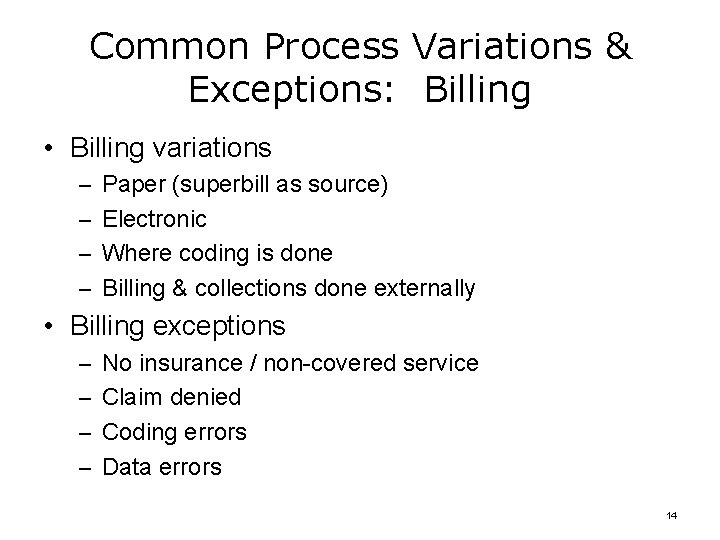 Common Process Variations & Exceptions: Billing

• Billing variations
– Paper (superbill as source)
– Electronic
– Where coding is done
– Billing & collections done externally

• Billing exceptions
– No insurance / non-covered service
– Claim denied
– Coding errors
– Data errors

14